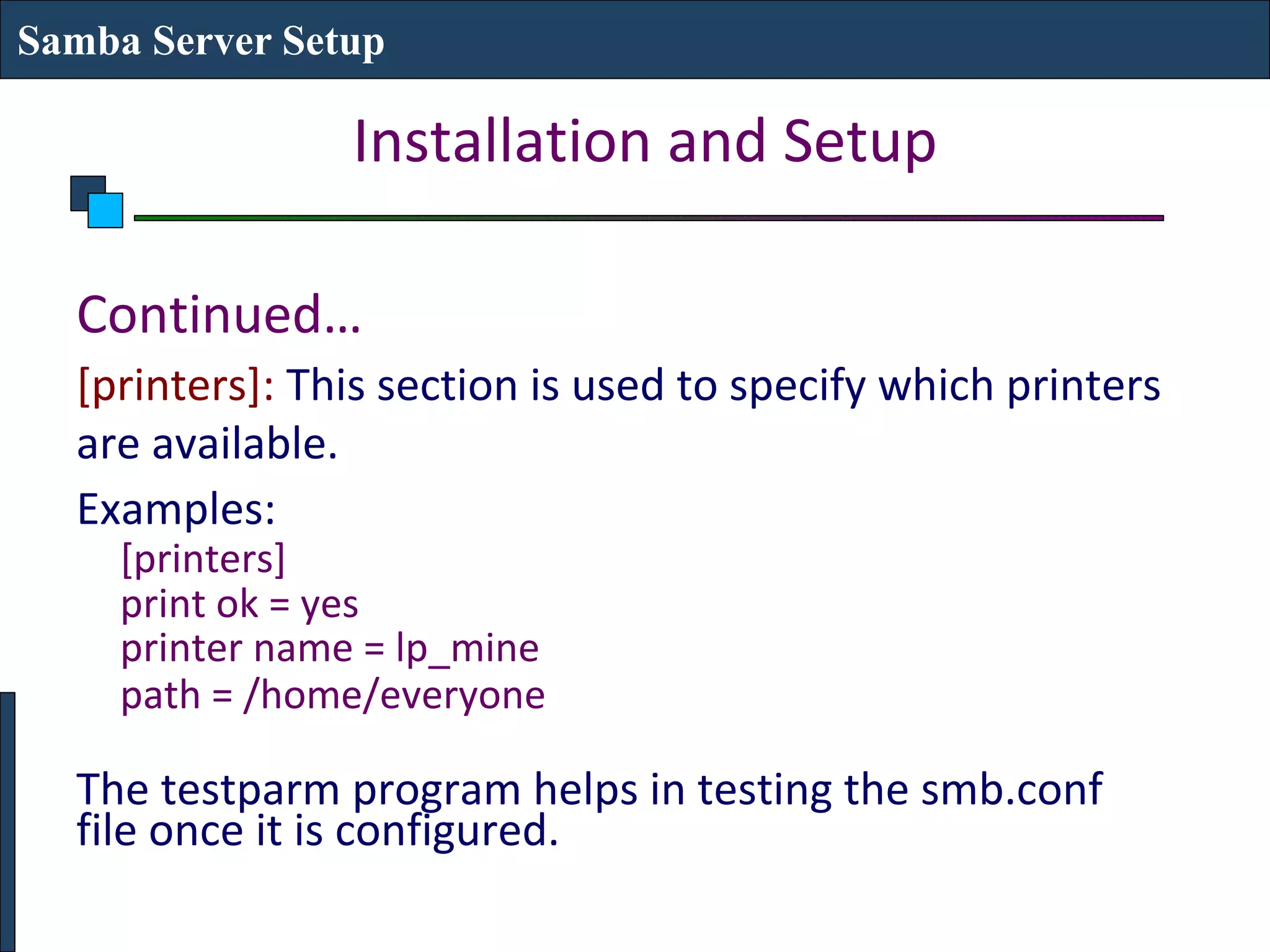 Samba Server Setup

Installation and Setup

Continued…

[printers]: This section is used to specify which printers are available.

Examples:
[printers]
print ok = yes
printer name = lp_mine
path = /home/everyone

The testparm program helps in testing the smb.conf file once it is configured.